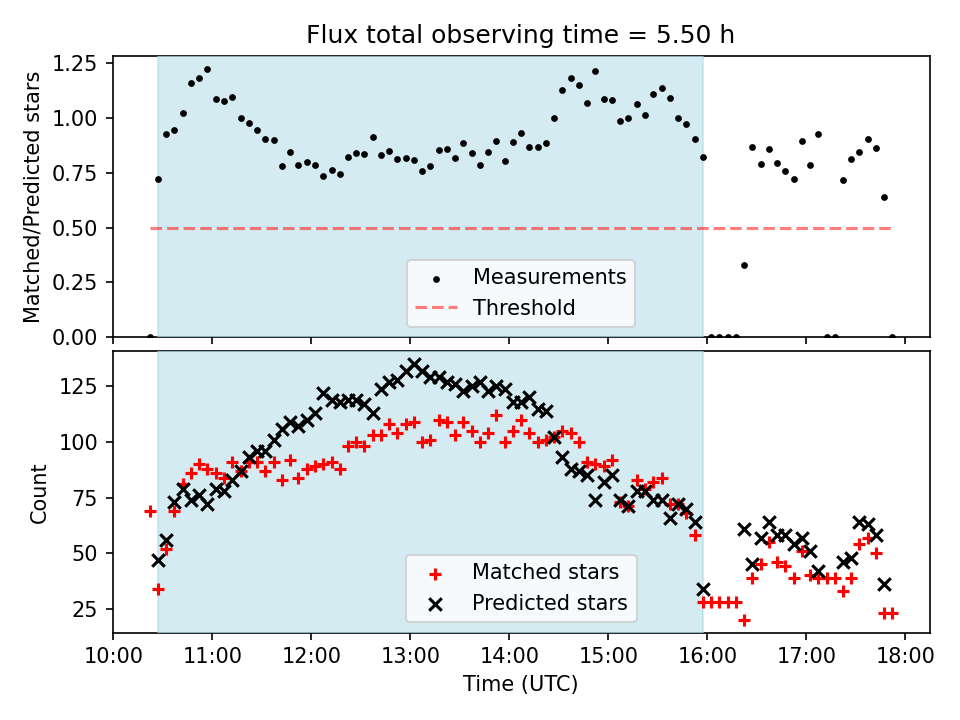 Flux total observing time = 5.50 h

Matched/Predicted stars

1.25
1.00
0.75
0.50
0.25
0.00

Measurements
Threshold

Count

125
100
75
50
25

Matched stars
Predicted stars

10:00 11:00 12:00 13:00 14:00 15:00 16:00 17:00 18:00

Time (UTC)